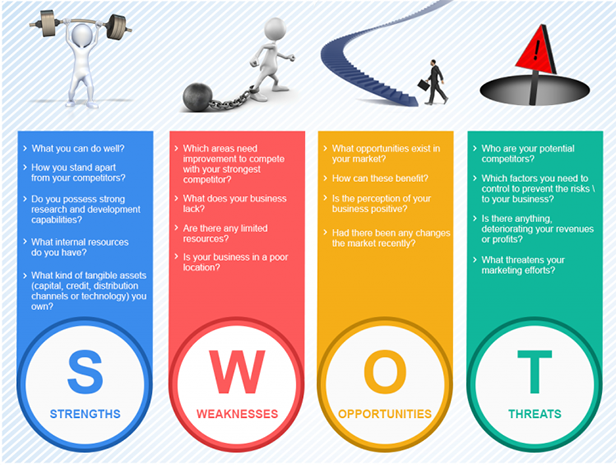 › What you can do well?

› How you stand apart from your competitors?

› Do you possess strong research and development capabilities?

› What internal resources do you have?

› What kind of tangible assets (capital, credit, distribution channels or technology) you own?

S

STRENGTHS

› Which areas need improvement to compete with your strongest competitor?

› What does your business lack?

› Are there any limited resources?

› Is your business in a poor location?

W

WEAKNESSES

› What opportunities exist in your market?

› How can these benefit?

› Is the perception of your business positive?

› Had there been any changes the market recently?

O

OPPORTUNITIES

› Who are your potential competitors?

› Which factors you need to control to prevent the risks \ to your business?

› Is there anything, deteriorating your revenues or profits?

› What threatens your marketing efforts?

T

THREATS